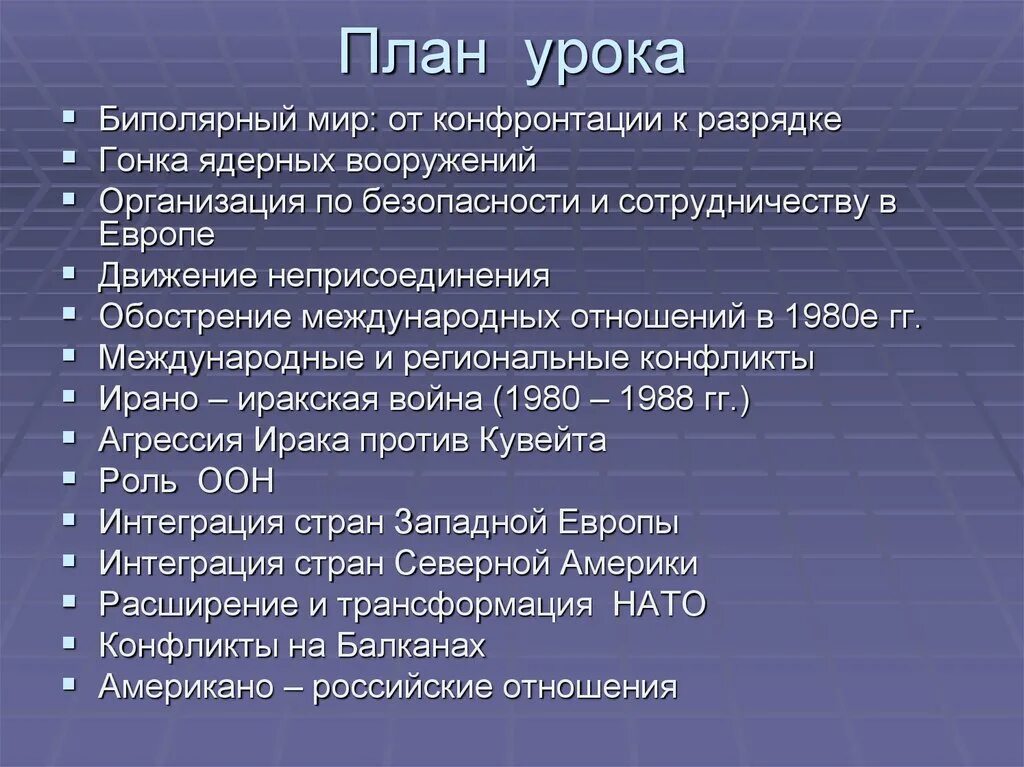 План урока

- Биполярный мир: от конфронтации к разрядке
- Гонка ядерных вооружений
- Организация по безопасности и сотрудничеству в Европе
- Движение неприсоединения
- Обострение международных отношений в 1980е гг.
- Международные и региональные конфликты
- Ирано – иракская война (1980 – 1988 гг.)
- Агрессия Ирака против Кувейта
- Роль ООН
- Интеграция стран Западной Европы
- Интеграция стран Северной Америки
- Расширение и трансформация НАТО
- Конфликты на Балканах
- Американо – российские отношения